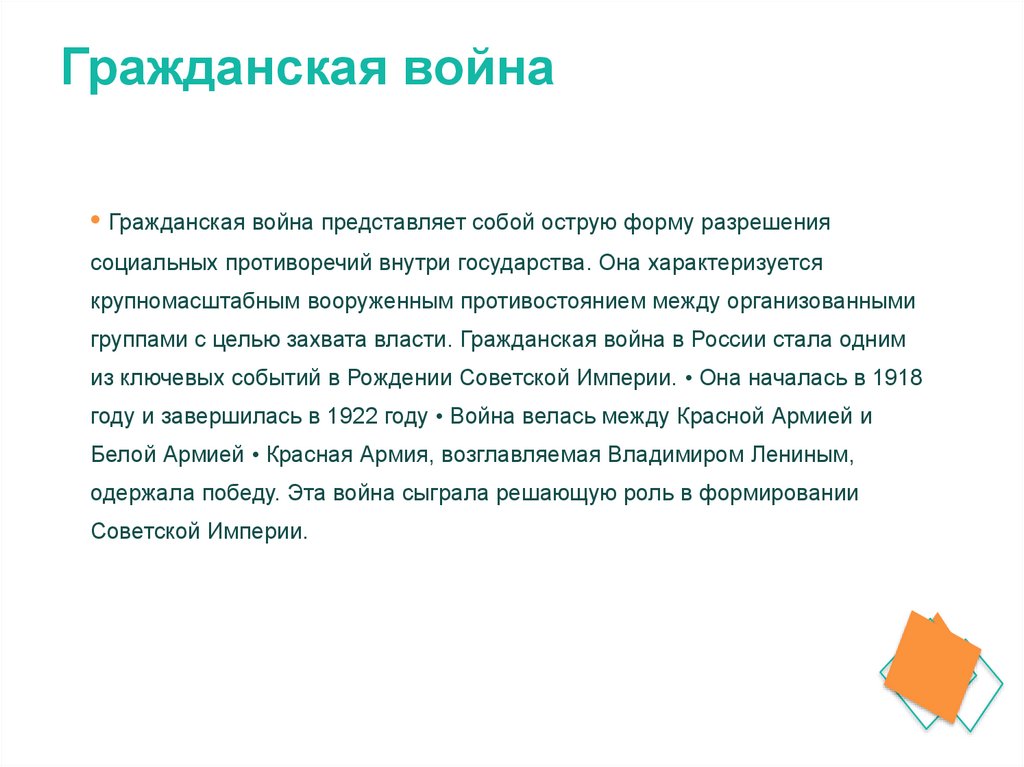 Гражданская война

• Гражданская война представляет собой острую форму разрешения социальных противоречий внутри государства. Она характеризуется крупномасштабным вооруженным противостоянием между организованными группами с целью захвата власти. Гражданская война в России стала одним из ключевых событий в Рождении Советской Империи. • Она началась в 1918 году и завершилась в 1922 году • Война велась между Красной Армией и Белой Армией • Красная Армия, возглавляемая Владимиром Лениным, одержала победу. Эта война сыграла решающую роль в формировании Советской Империи.